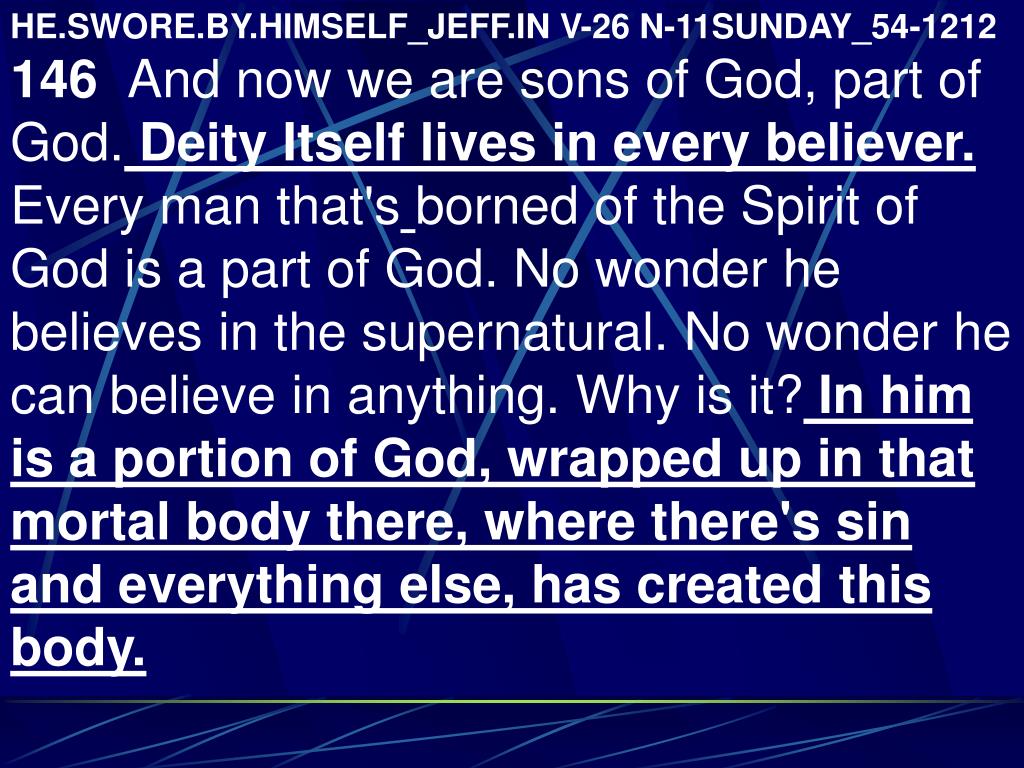 HE.SWORE.BY.HIMSELF_JEFF.IN V-26 N-11SUNDAY_54-1212

146 And now we are sons of God, part of God. Deity Itself lives in every believer. Every man that's borned of the Spirit of God is a part of God. No wonder he believes in the supernatural. No wonder he can believe in anything. Why is it? In him is a portion of God, wrapped up in that mortal body there, where there's sin and everything else, has created this body.